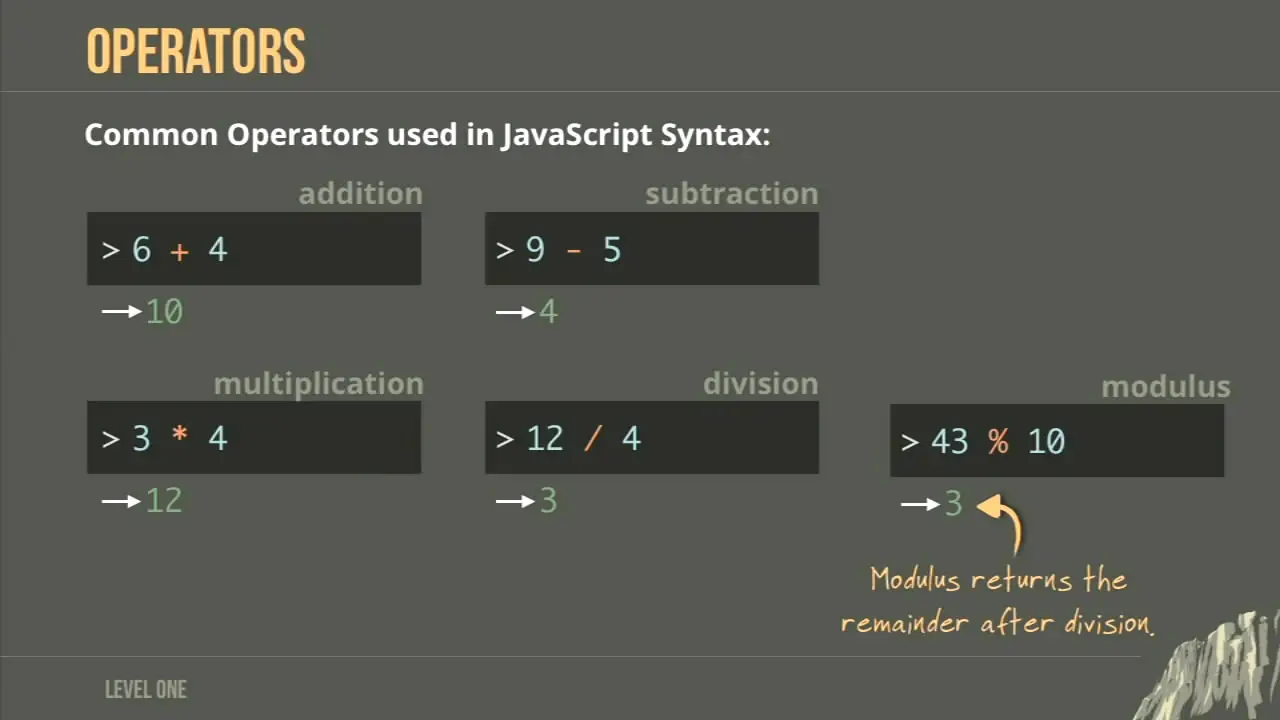 OPERATORS

Common Operators used in JavaScript Syntax:

addition

> 6 + 4

→ 10

subtraction

> 9 - 5

→ 4

multiplication

> 3 * 4

→ 12

division

> 12 / 4

→ 3

modulus

> 43 % 10

→ 3

Modulus returns the remainder after division.

LEVEL ONE